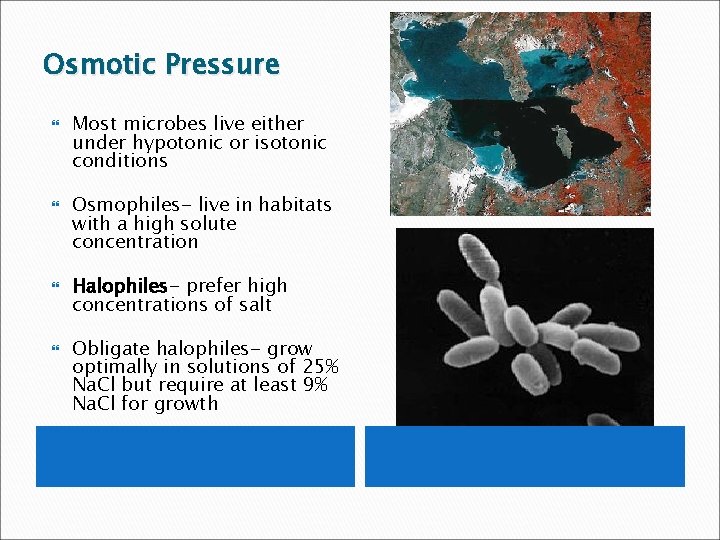 Osmotic Pressure

Most microbes live either under hypotonic or isotonic conditions

Osmophiles- live in habitats with a high solute concentration

Halophiles- prefer high concentrations of salt

Obligate halophiles- grow optimally in solutions of 25% NaCl but require at least 9% NaCl for growth